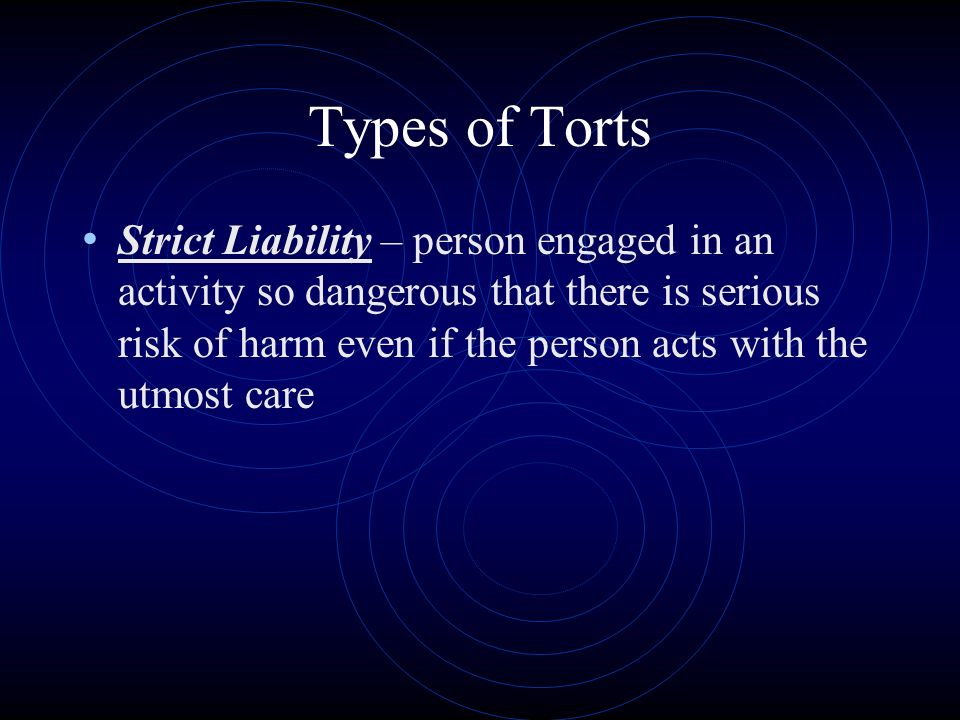 Types of Torts

• Strict Liability – person engaged in an activity so dangerous that there is serious risk of harm even if the person acts with the utmost care